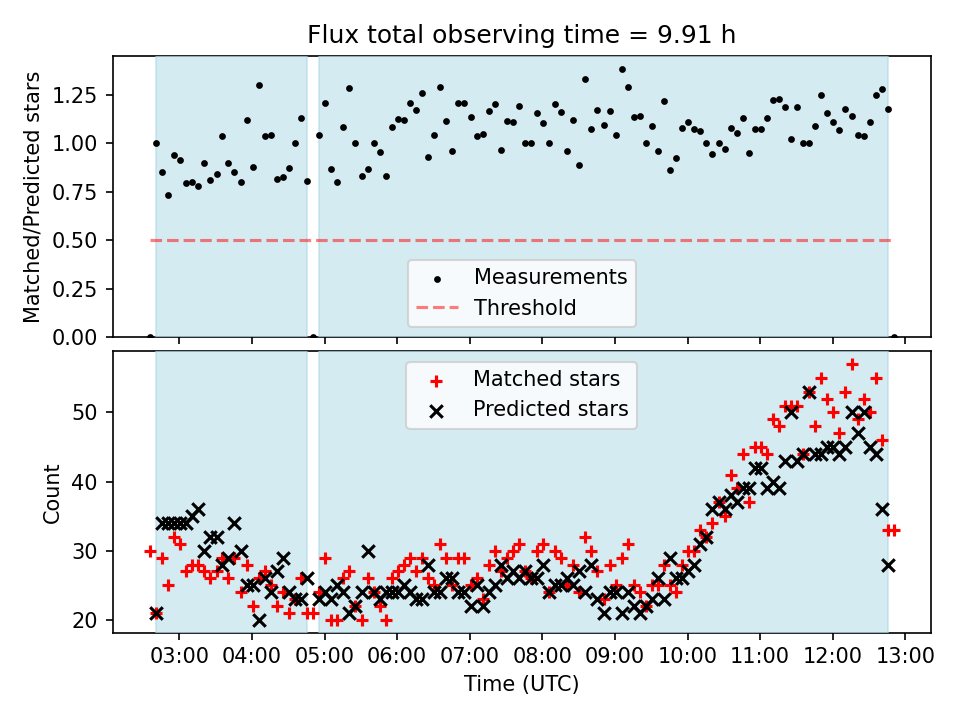 Flux total observing time = 9.91 h

Matched/Predicted stars

1.25
1.00
0.75
0.50
0.25
0.00

Measurements
Threshold

Matched stars
Predicted stars

Count

50
40
30
20

03:00 04:00 05:00 06:00 07:00 08:00 09:00 10:00 11:00 12:00 13:00

Time (UTC)